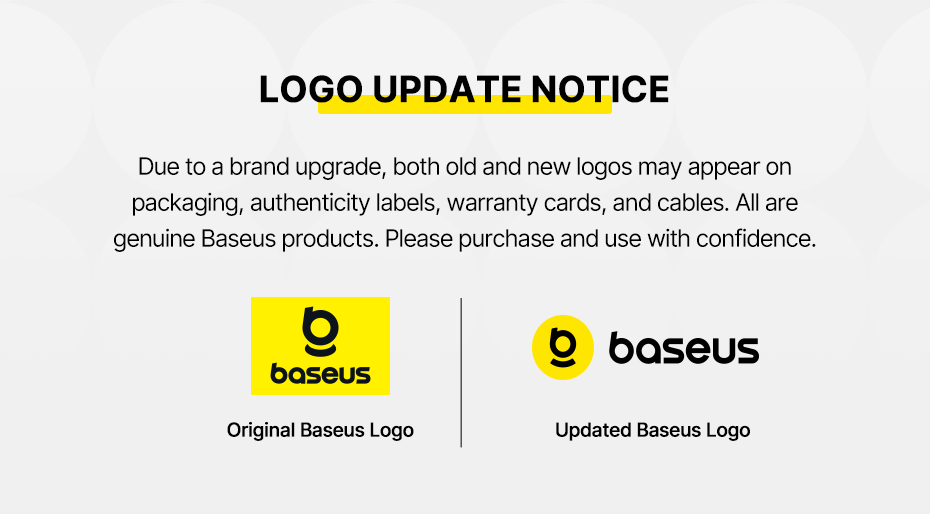 LOGO UPDATE NOTICE

Due to a brand upgrade, both old and new logos may appear on packaging, authenticity labels, warranty cards, and cables. All are genuine Baseus products. Please purchase and use with confidence.

baseus

Original Baseus Logo

baseus

Updated Baseus Logo